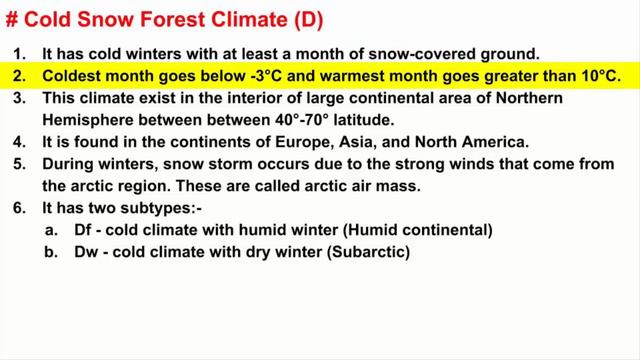 # Cold Snow Forest Climate (D)

1. It has cold winters with at least a month of snow-covered ground.
2. Coldest month goes below -3°C and warmest month goes greater than 10°C.
3. This climate exist in the interior of large continental area of Northern Hemisphere between between 40°-70° latitude.
4. It is found in the continents of Europe, Asia, and North America.
5. During winters, snow storm occurs due to the strong winds that come from the arctic region. These are called arctic air mass.
6. It has two subtypes:-
 a. Df - cold climate with humid winter (Humid continental)
 b. Dw - cold climate with dry winter (Subarctic)